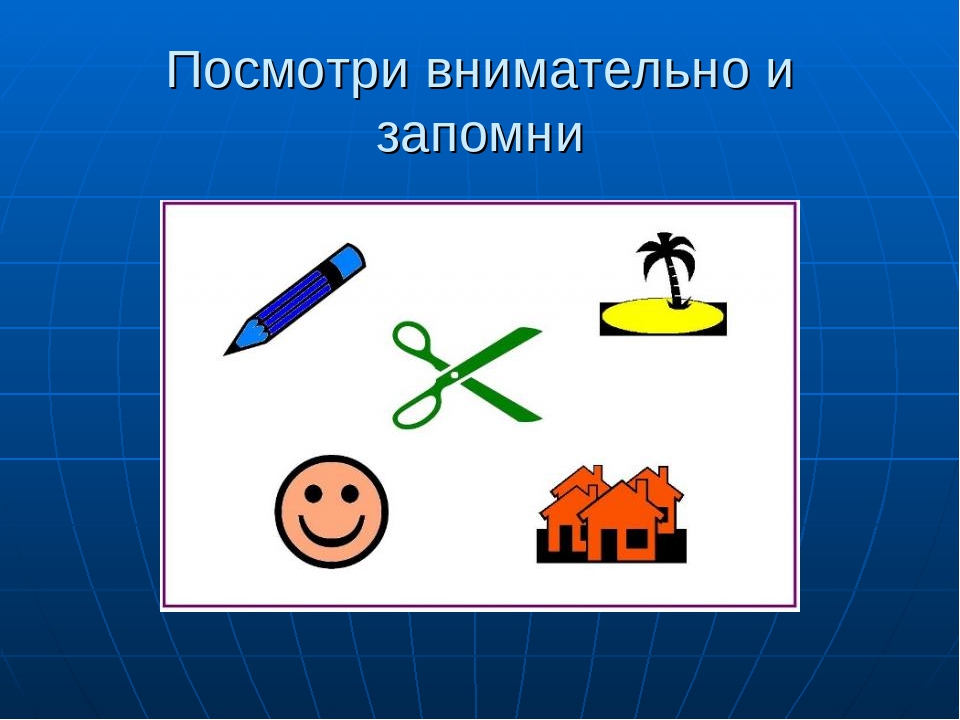 Посмотри внимательно и запомни